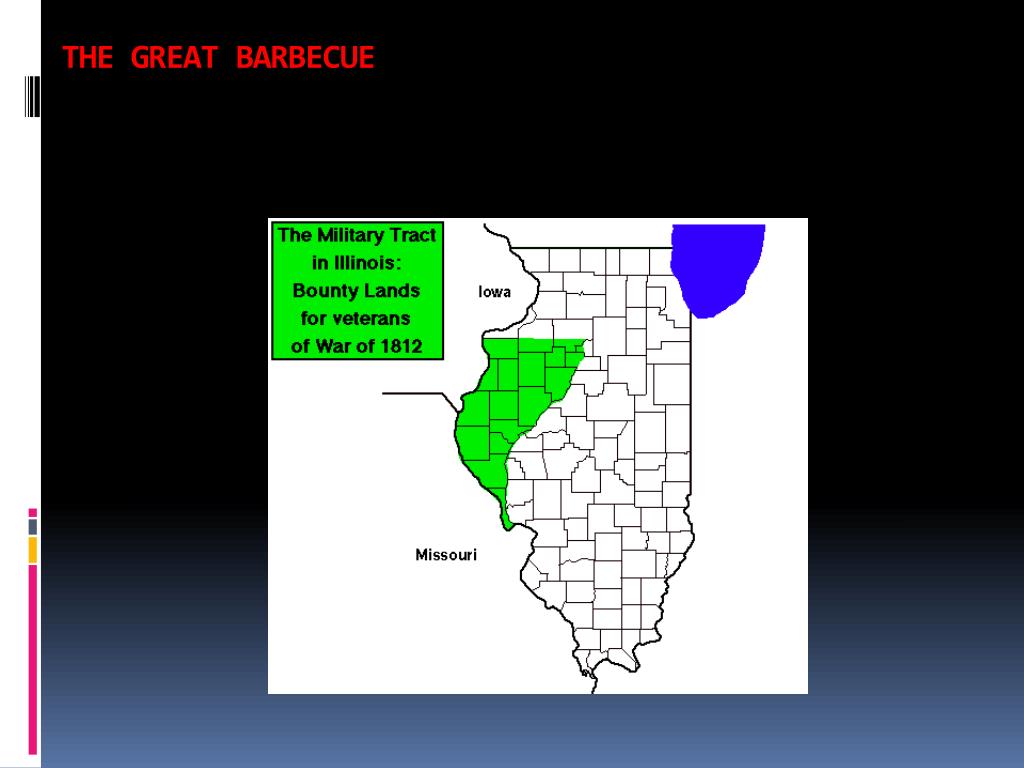 THE GREAT BARBECUE

The Military Tract in Illinois: Bounty Lands for veterans of War of 1812

Iowa

Missouri